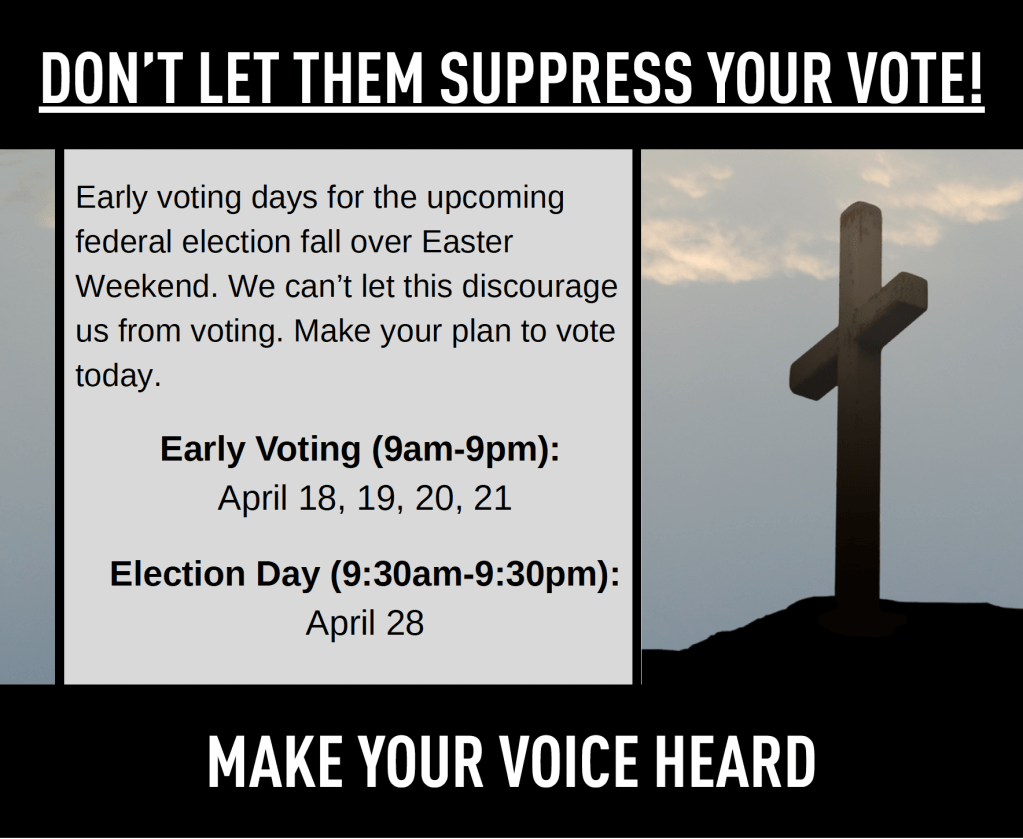 DON'T LET THEM SUPPRESS YOUR VOTE!

Early voting days for the upcoming federal election fall over Easter Weekend. We can't let this discourage us from voting. Make your plan to vote today.

Early Voting (9am-9pm):
April 18, 19, 20, 21

Election Day (9:30am-9:30pm):
April 28

MAKE YOUR VOICE HEARD